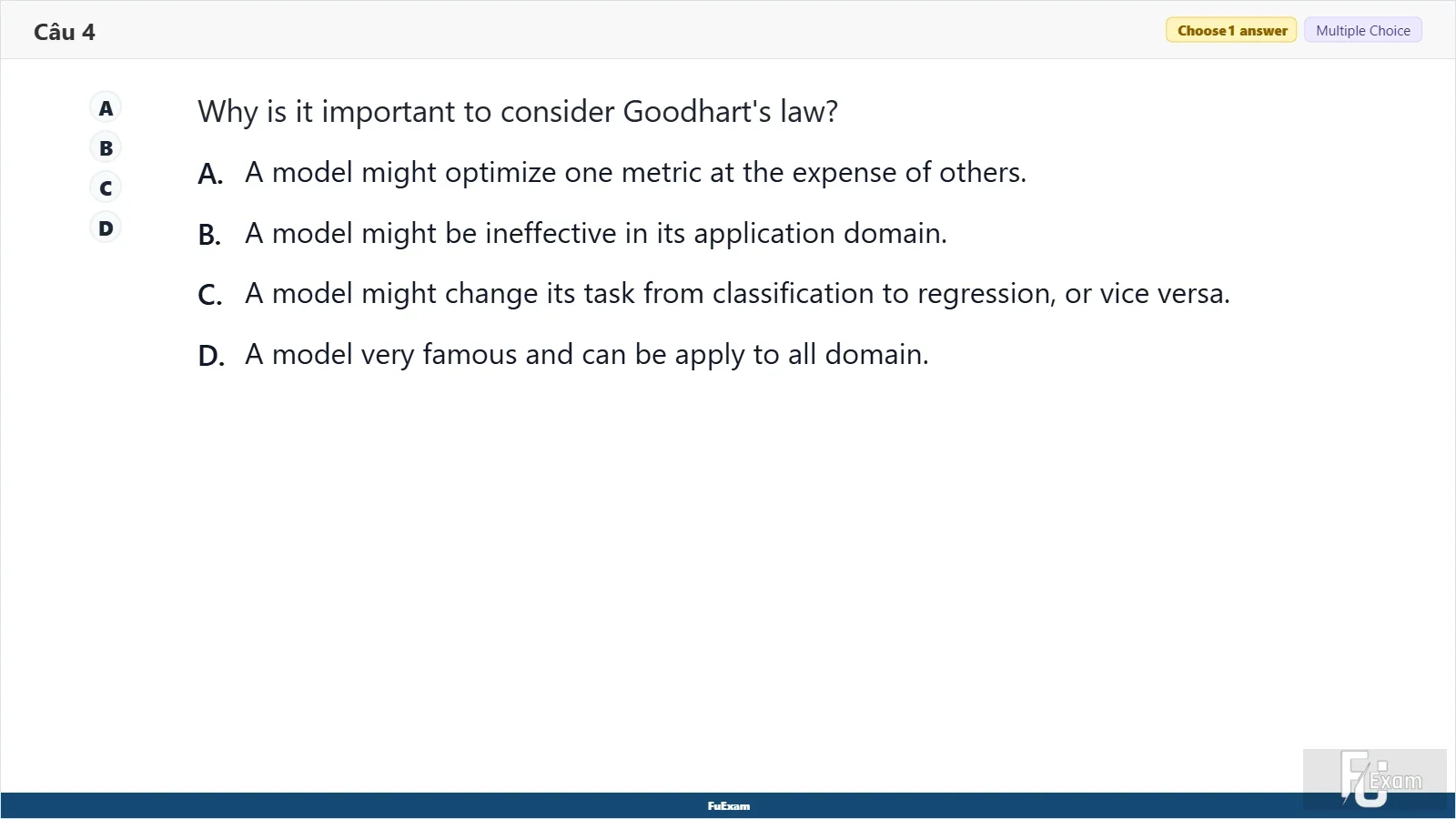 Câu 4

Choose 1 answer
Multiple Choice

A
B
C
D

Why is it important to consider Goodhart's law?

A. A model might optimize one metric at the expense of others.

B. A model might be ineffective in its application domain.

C. A model might change its task from classification to regression, or vice versa.

D. A model very famous and can be apply to all domain.

FuExam

FU Exam